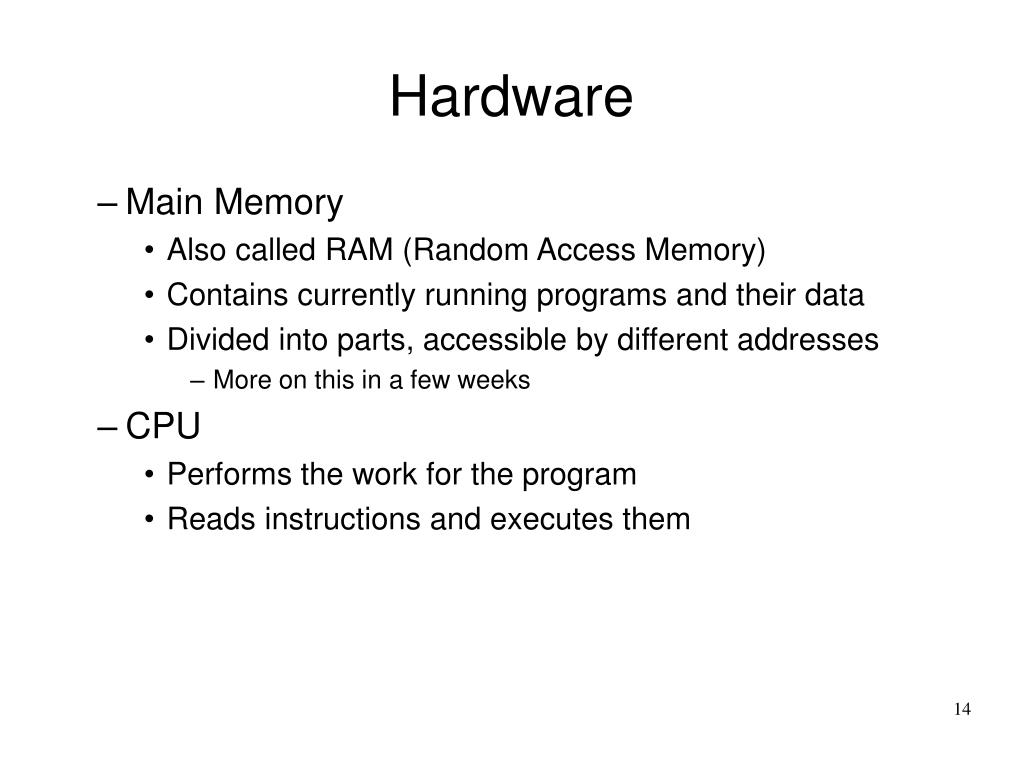 Hardware

– Main Memory
• Also called RAM (Random Access Memory)
• Contains currently running programs and their data
• Divided into parts, accessible by different addresses
– More on this in a few weeks

– CPU
• Performs the work for the program
• Reads instructions and executes them

14